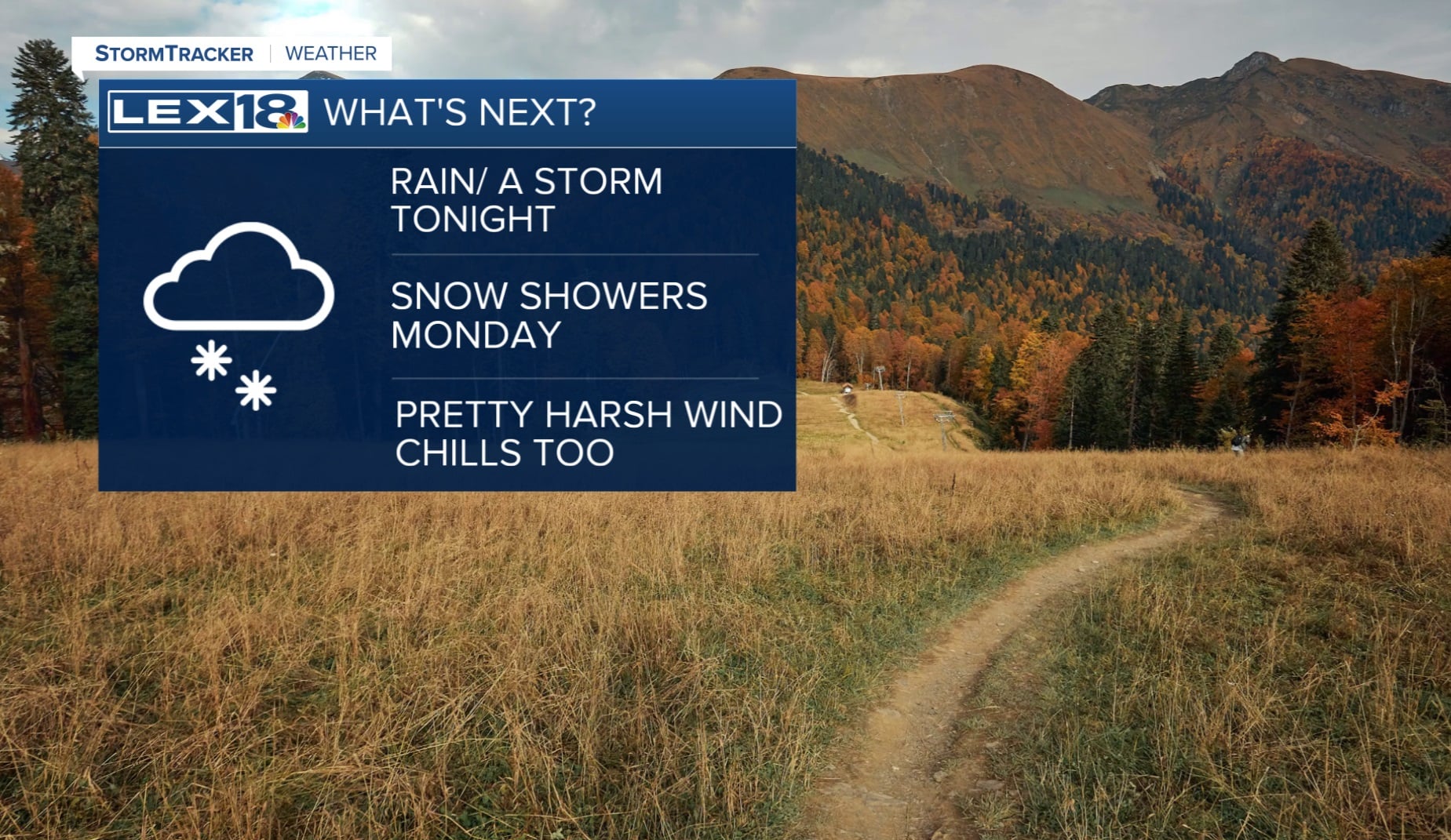 STORMTRACKER | WEATHER

LEX18 WHAT'S NEXT?

RAIN/ A STORM TONIGHT

SNOW SHOWERS MONDAY

PRETTY HARSH WIND CHILLS TOO